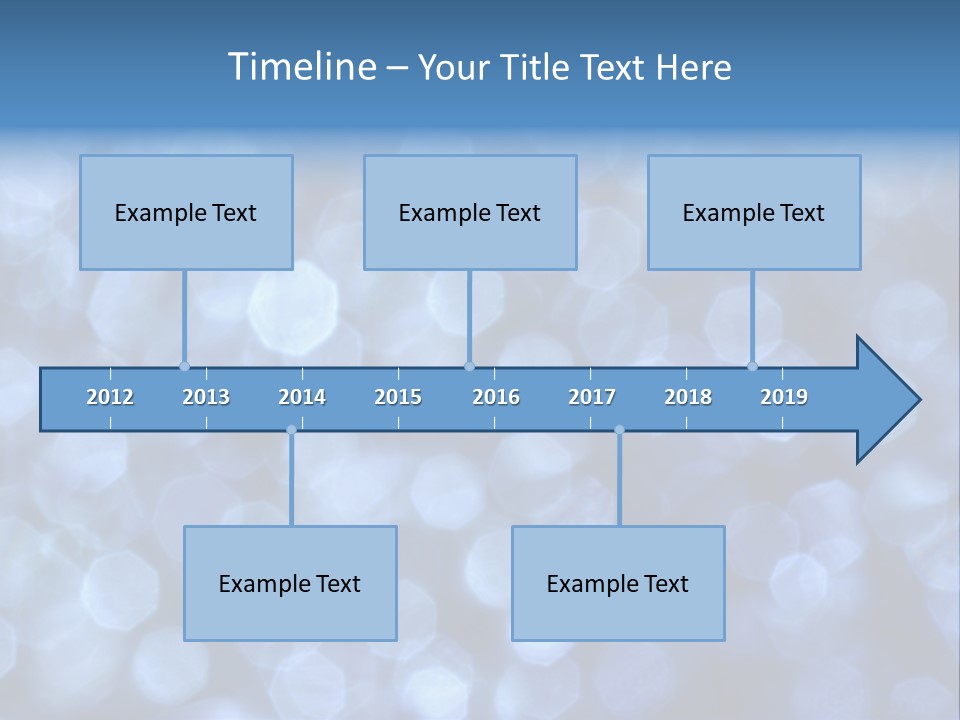 Timeline – Your Title Text Here

Example Text

Example Text

Example Text

2012 2013 2014 2015 2016 2017 2018 2019

Example Text

Example Text